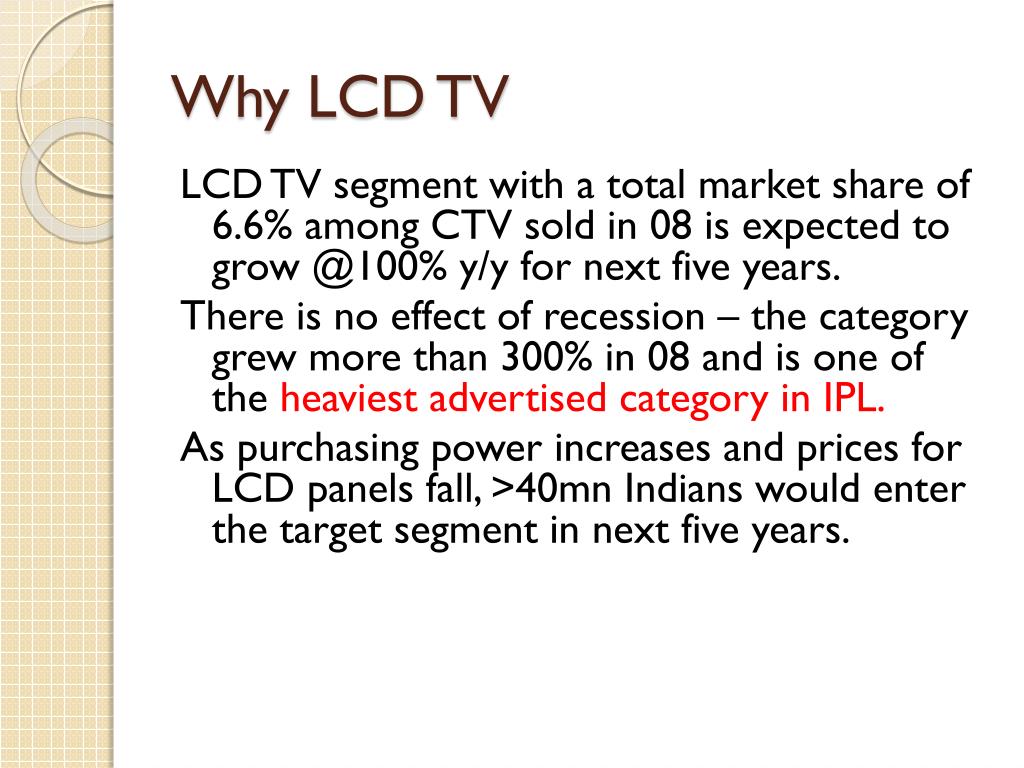 Why LCD TV

LCD TV segment with a total market share of 6.6% among CTV sold in 08 is expected to grow @100% y/y for next five years.

There is no effect of recession – the category grew more than 300% in 08 and is one of the heaviest advertised category in IPL.

As purchasing power increases and prices for LCD panels fall, >40mn Indians would enter the target segment in next five years.